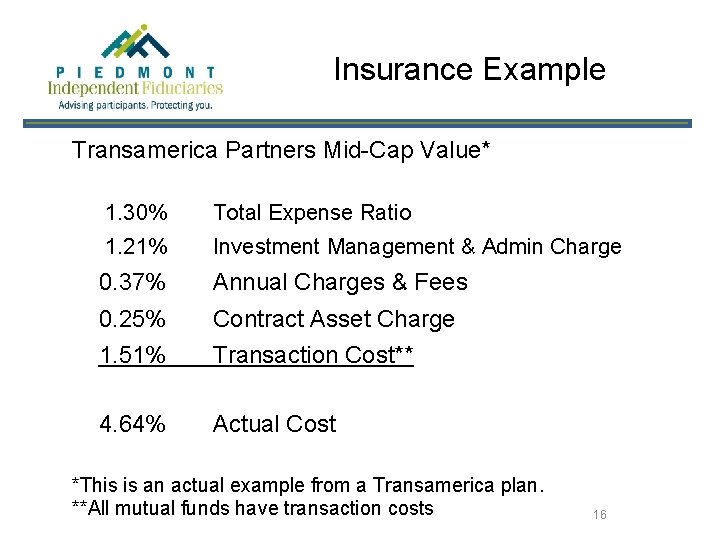 PIEDMONT
Independent Fiduciaries
Advising participants. Protecting you.

Insurance Example

Transamerica Partners Mid-Cap Value*

1.30% Total Expense Ratio
1.21% Investment Management & Admin Charge
0.37% Annual Charges & Fees
0.25% Contract Asset Charge
1.51% Transaction Cost**

4.64% Actual Cost

*This is an actual example from a Transamerica plan.
**All mutual funds have transaction costs

16